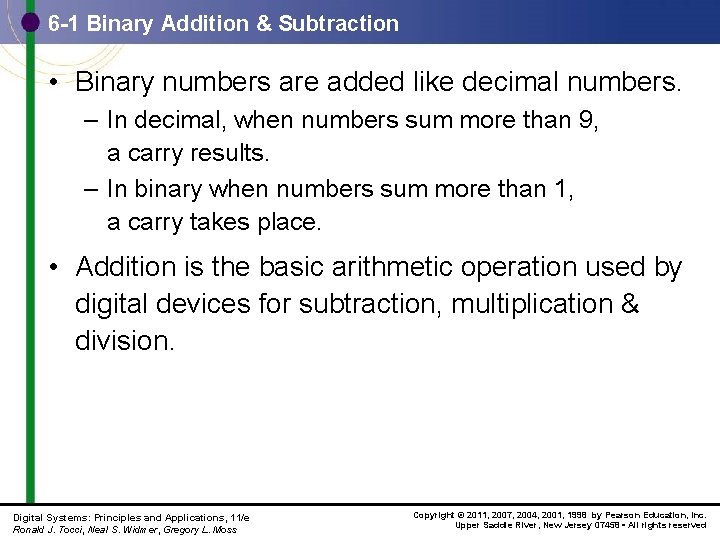 6-1 Binary Addition & Subtraction

• Binary numbers are added like decimal numbers.
– In decimal, when numbers sum more than 9, a carry results.
– In binary when numbers sum more than 1, a carry takes place.

• Addition is the basic arithmetic operation used by digital devices for subtraction, multiplication & division.

Digital Systems: Principles and Applications, 11/e
Ronald J. Tocci, Neal S. Widmer, Gregory L. Moss

Copyright © 2011, 2007, 2004, 2001, 1998 by Pearson Education, Inc.
Upper Saddle River, New Jersey 07458 • All rights reserved